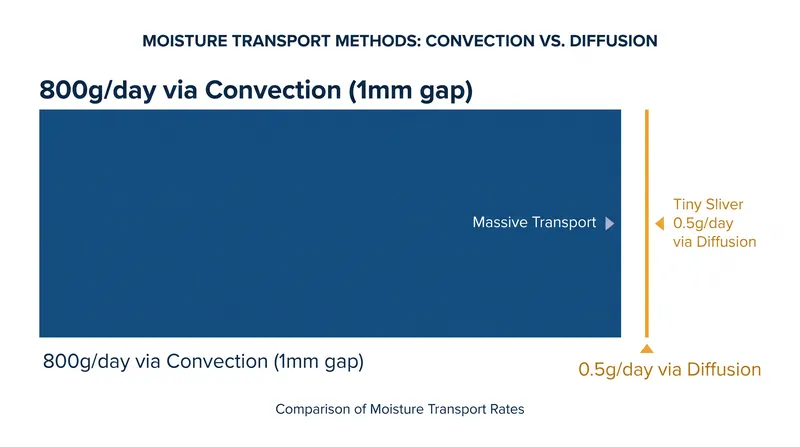 MOISTURE TRANSPORT METHODS: CONVECTION VS. DIFFUSION

800g/day via Convection (1mm gap)

Massive Transport

Tiny Sliver
0.5g/day
via Diffusion

800g/day via Convection (1mm gap)

0.5g/day via Diffusion

Comparison of Moisture Transport Rates